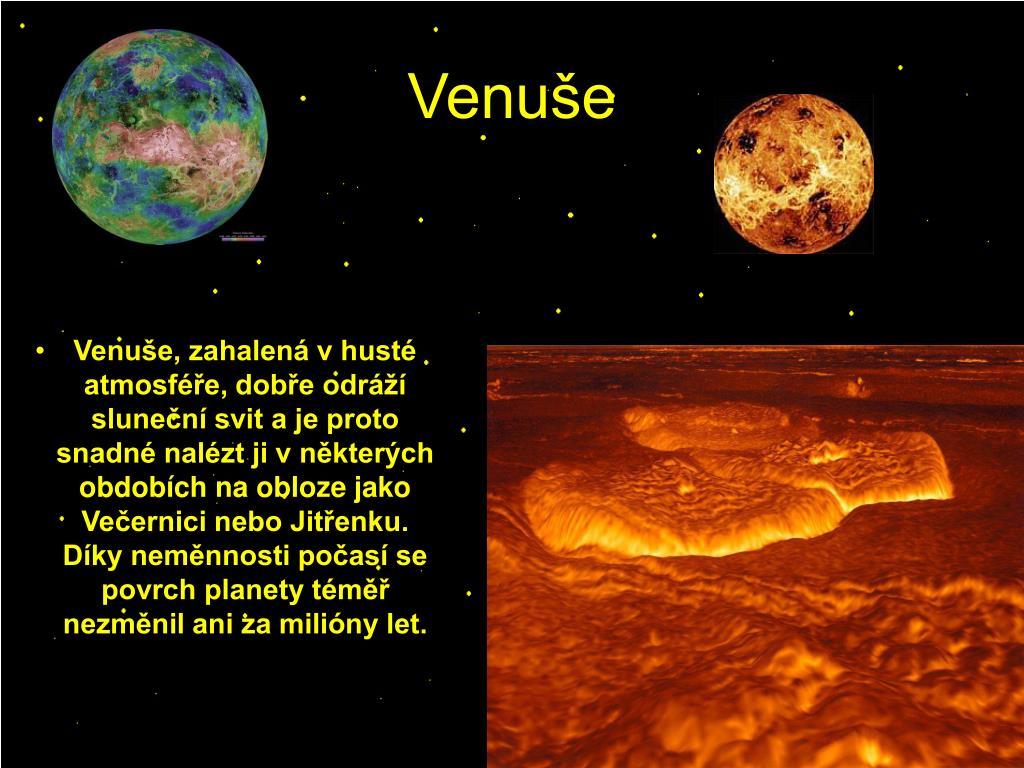 Venuše

• Venuše, zahalená v husté atmosféře, dobře odráží sluneční svit a je proto snadné nalézt ji v některých obdobích na obloze jako Večernici nebo Jitřenku. Díky neměnnosti počasí se povrch planety téměř nezměnil ani za milióny let.